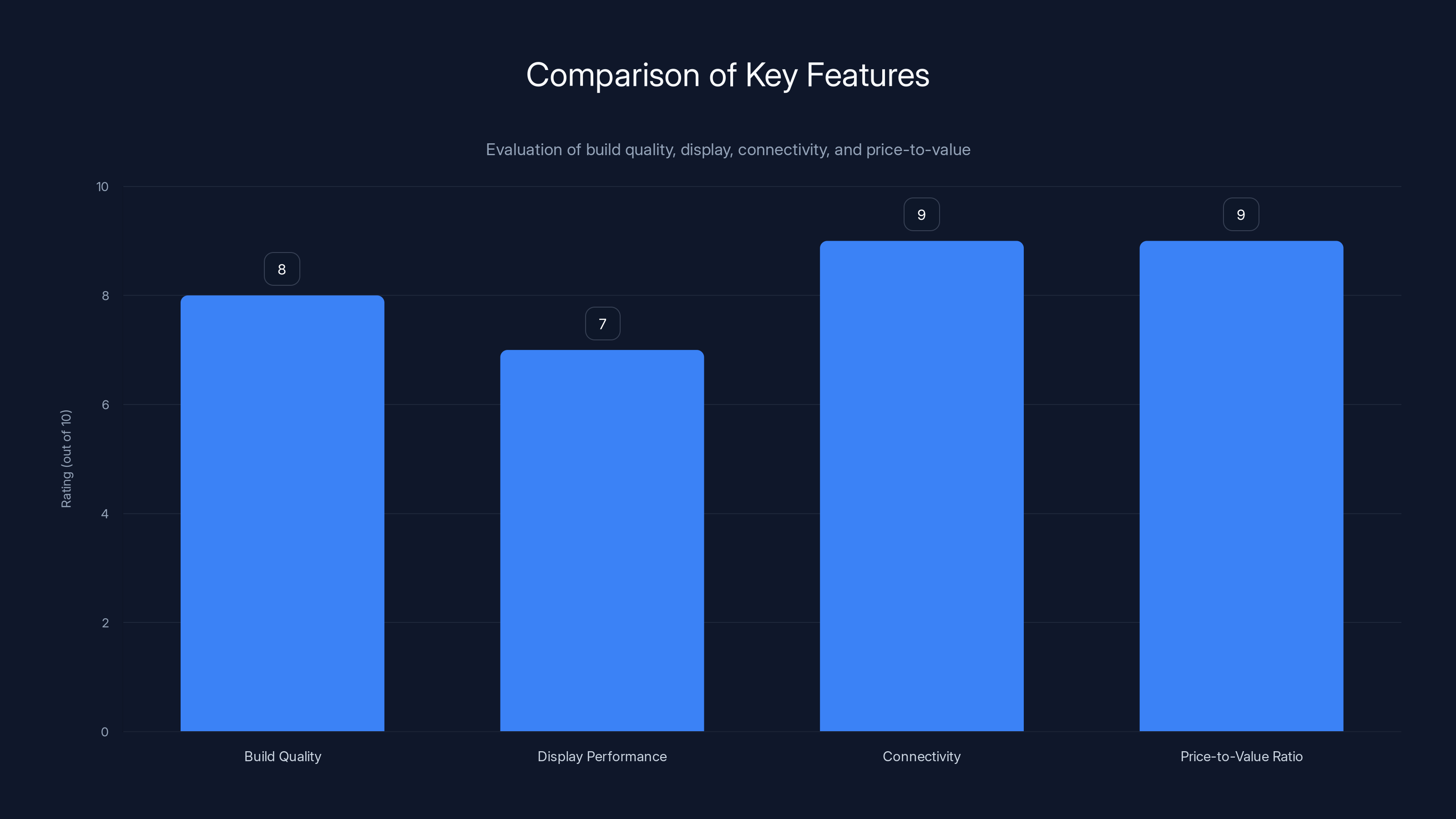 Comparison of Key Features

Evaluation of build quality, display, connectivity, and price-to-value

Rating (out of 10)

10
8
6
4
2
0

8
7
9
9

Build Quality
Display Performance
Connectivity
Price-to-Value Ratio